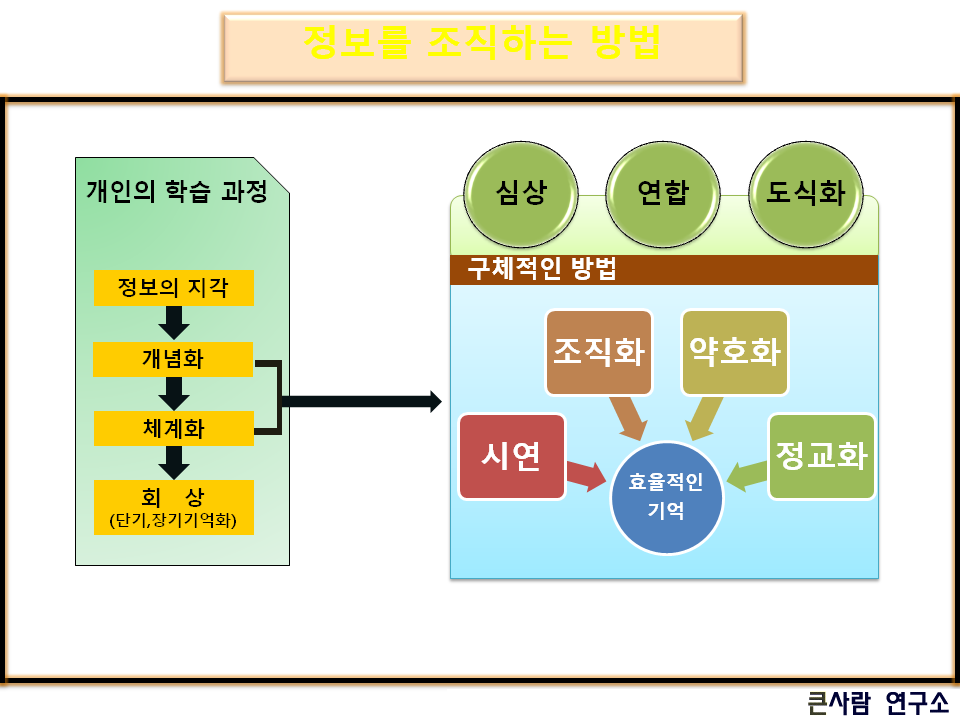 정보를 조직하는 방법

개인의 학습 과정

정보의 지각

개념화

체계화

회 상
(단기,장기기억화)

심상

연합

도식화

구체적인 방법

조직화

약호화

시연

정교화

효율적인
기억

큰사람 연구소